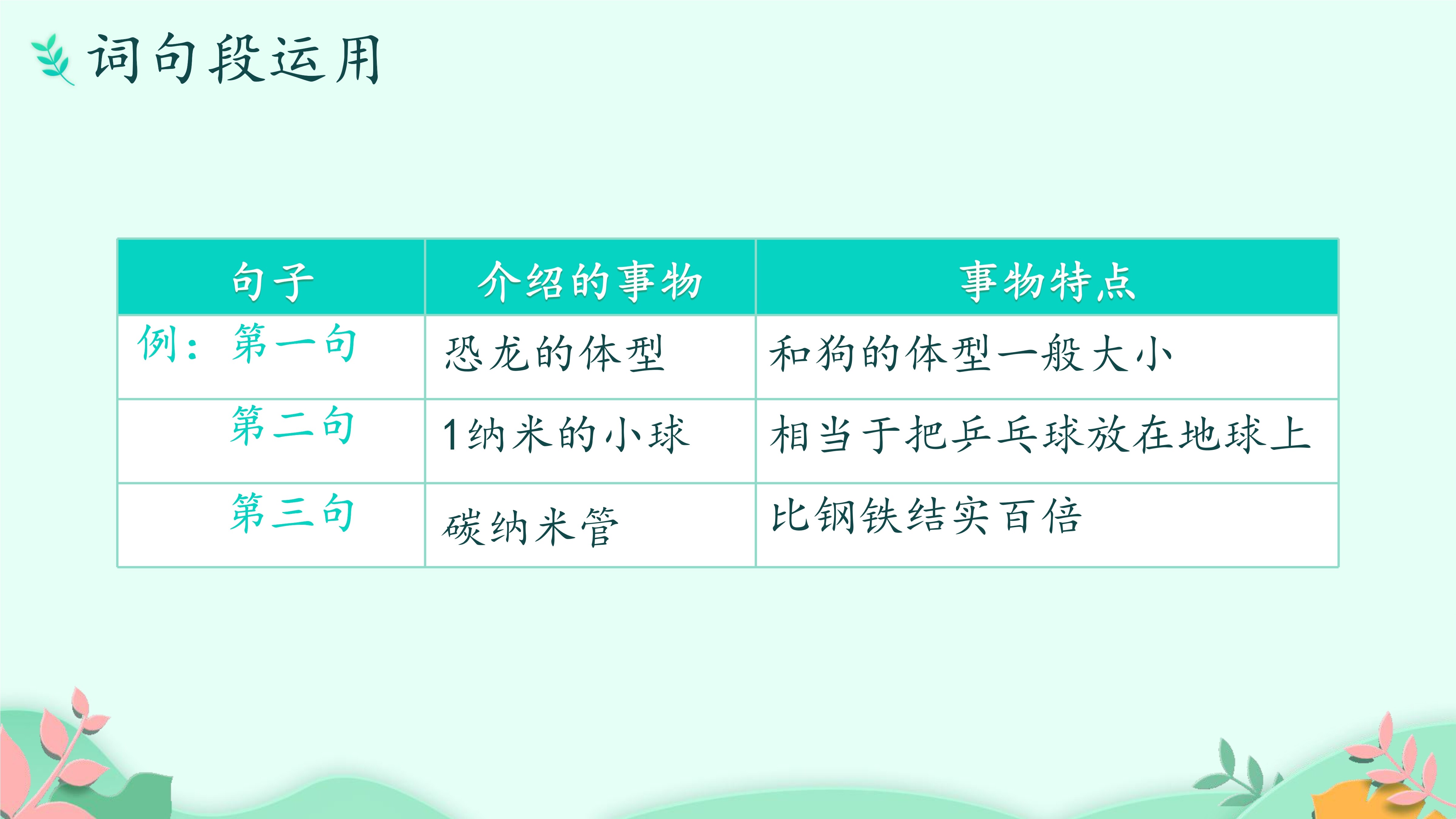 词句段运用

| 句子 | 介绍的事物 | 事物特点 |
|---|---|---|
| 例：第一句 | 恐龙的体型 | 和狗的体型一般大小 |
| 第二句 | 1纳米的小球 | 相当于把乒乓球放在地球上 |
| 第三句 | 碳纳米管 | 比钢铁结实百倍 |